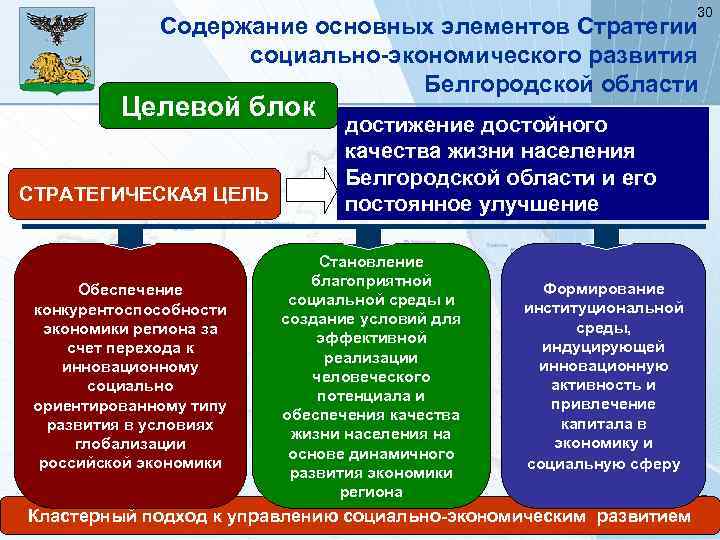 30

Содержание основных элементов Стратегии социально-экономического развития Белгородской области

Целевой блок

СТРАТЕГИЧЕСКАЯ ЦЕЛЬ

достижение достойного качества жизни населения Белгородской области и его постоянное улучшение

Обеспечение конкурентоспособности экономики региона за счет перехода к инновационному социально ориентированному типу развития в условиях глобализации российской экономики

Становление благоприятной социальной среды и создание условий для эффективной реализации человеческого потенциала и обеспечения качества жизни населения на основе динамичного развития экономики региона

Формирование институциональной среды, индуцирующей инновационную активность и привлечение капитала в экономику и социальную сферу

Кластерный подход к управлению социально-экономическим развитием